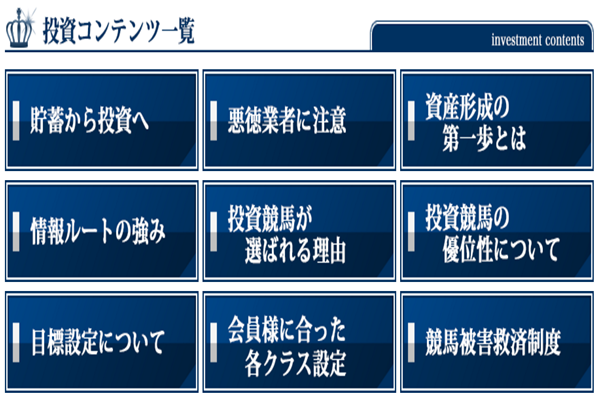 投資コンテンツ一覧

investment contents

貯蓄から投資へ

悪徳業者に注意

資産形成の第一歩とは

情報ルートの強み

投資競馬が選ばれる理由

投資競馬の優位性について

目標設定について

会員様に合った各クラス設定

競馬被害救済制度